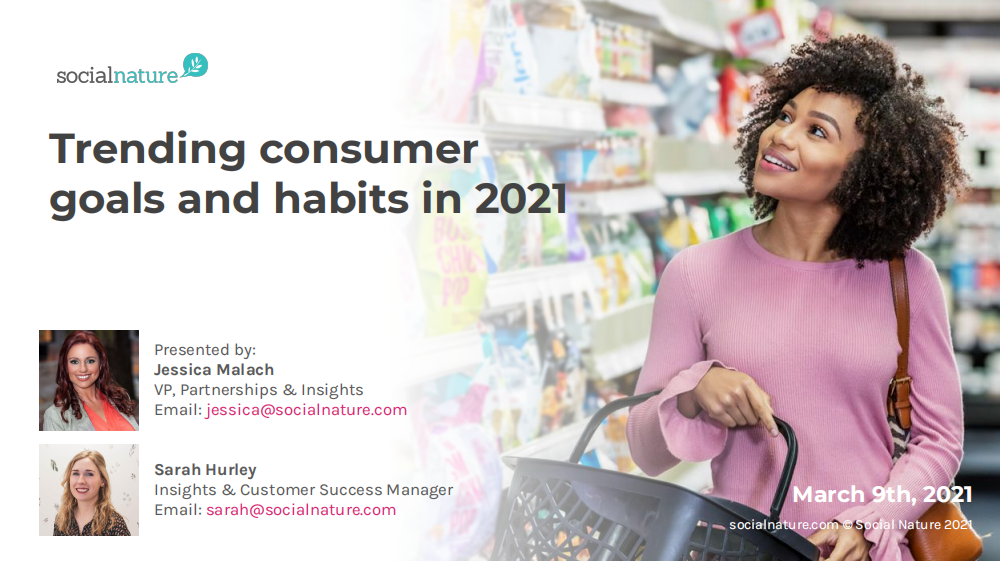 socialnature

Trending consumer goals and habits in 2021

Presented by:
Jessica Malach
VP, Partnerships & Insights
Email: jessica@socialnature.com

Sarah Hurley
Insights & Customer Success Manager
Email: sarah@socialnature.com

March 9th, 2021
socialnature.com © Social Nature 2021